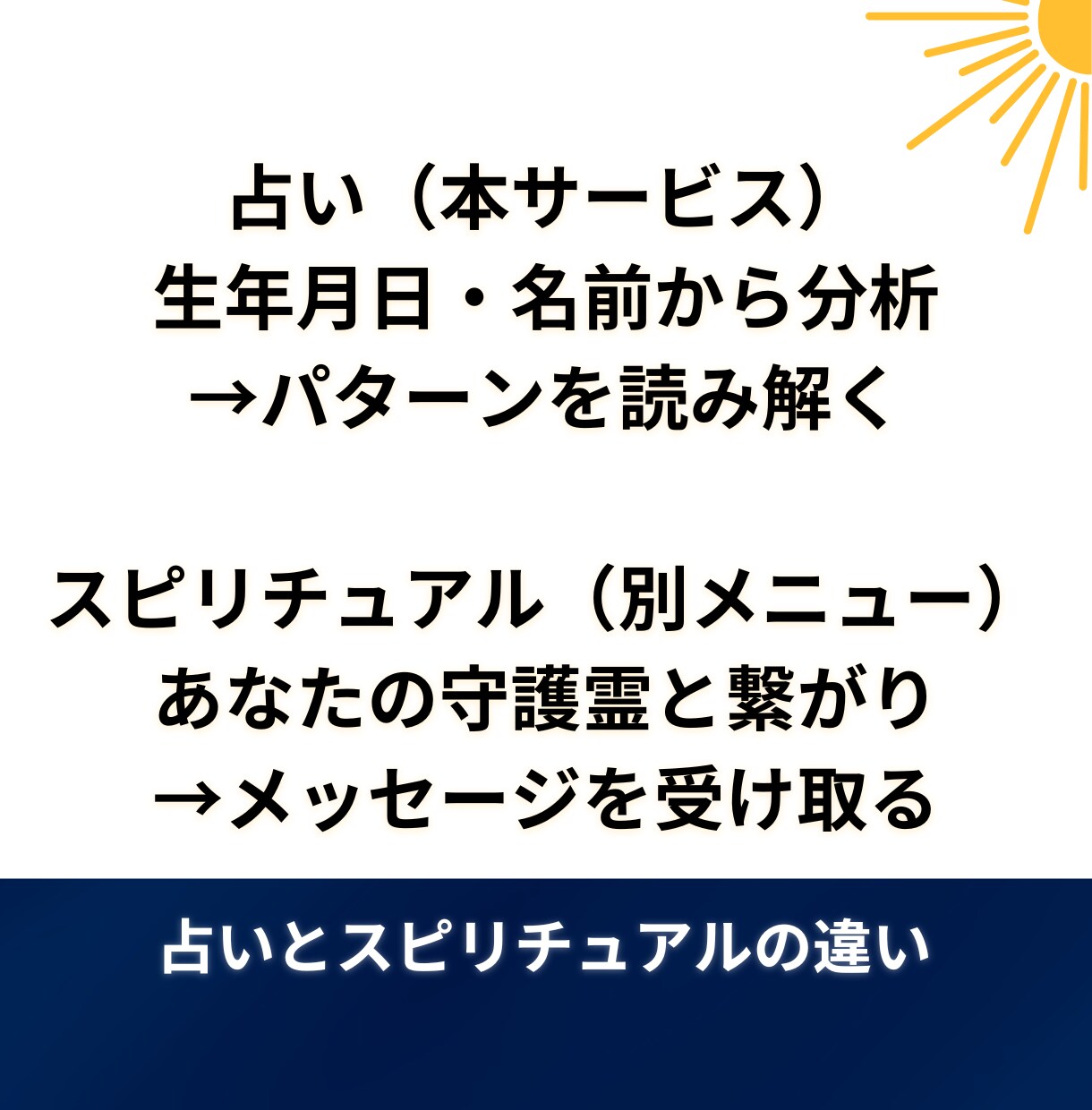 占い（本サービス）
生年月日・名前から分析
→パターンを読み解く

スピリチュアル（別メニュー）
あなたの守護霊と繋がり
→メッセージを受け取る

占いとスピリチュアルの違い